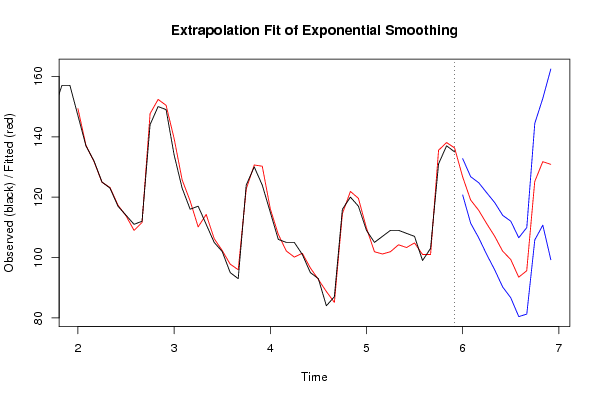 Extrapolation Fit of Exponential Smoothing

Observed (black) / Fitted (red)

160
140
120
100
80

2
3
4
5
6
7

Time